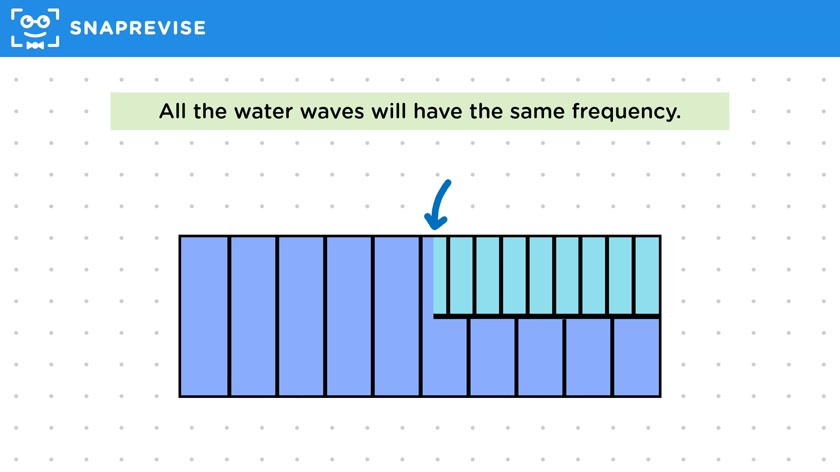 SNAPREVISE

All the water waves will have the same frequency.